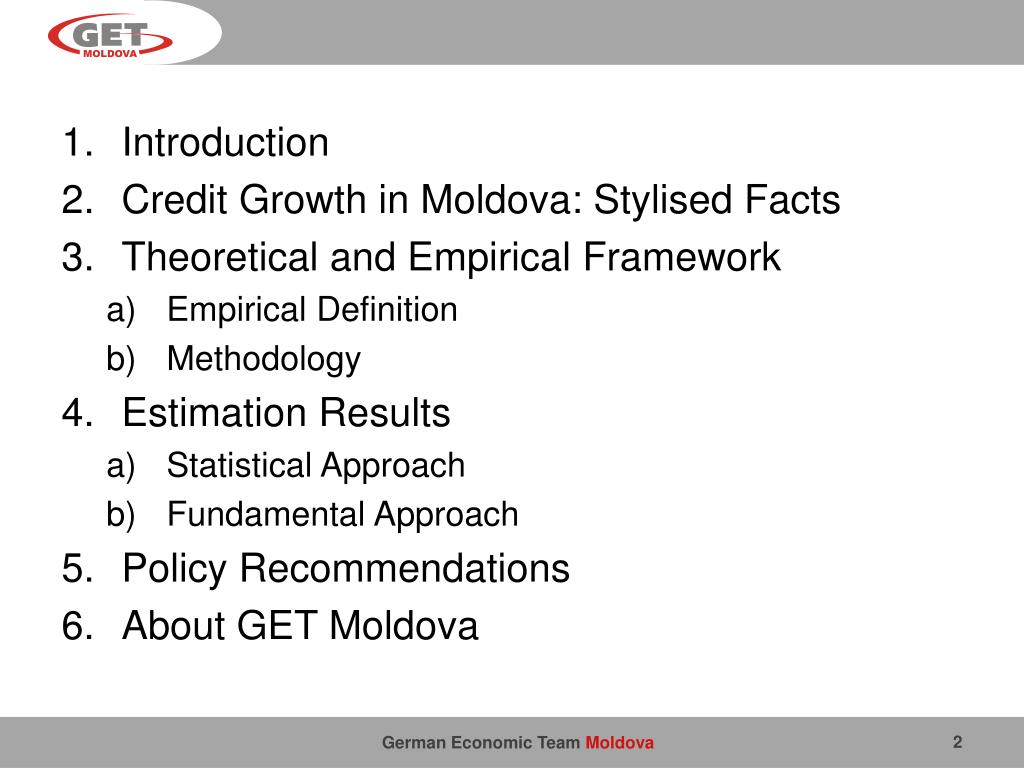 GET
MOLDOVA

1. Introduction
2. Credit Growth in Moldova: Stylised Facts
3. Theoretical and Empirical Framework
a) Empirical Definition
b) Methodology
4. Estimation Results
a) Statistical Approach
b) Fundamental Approach
5. Policy Recommendations
6. About GET Moldova

German Economic Team Moldova

2